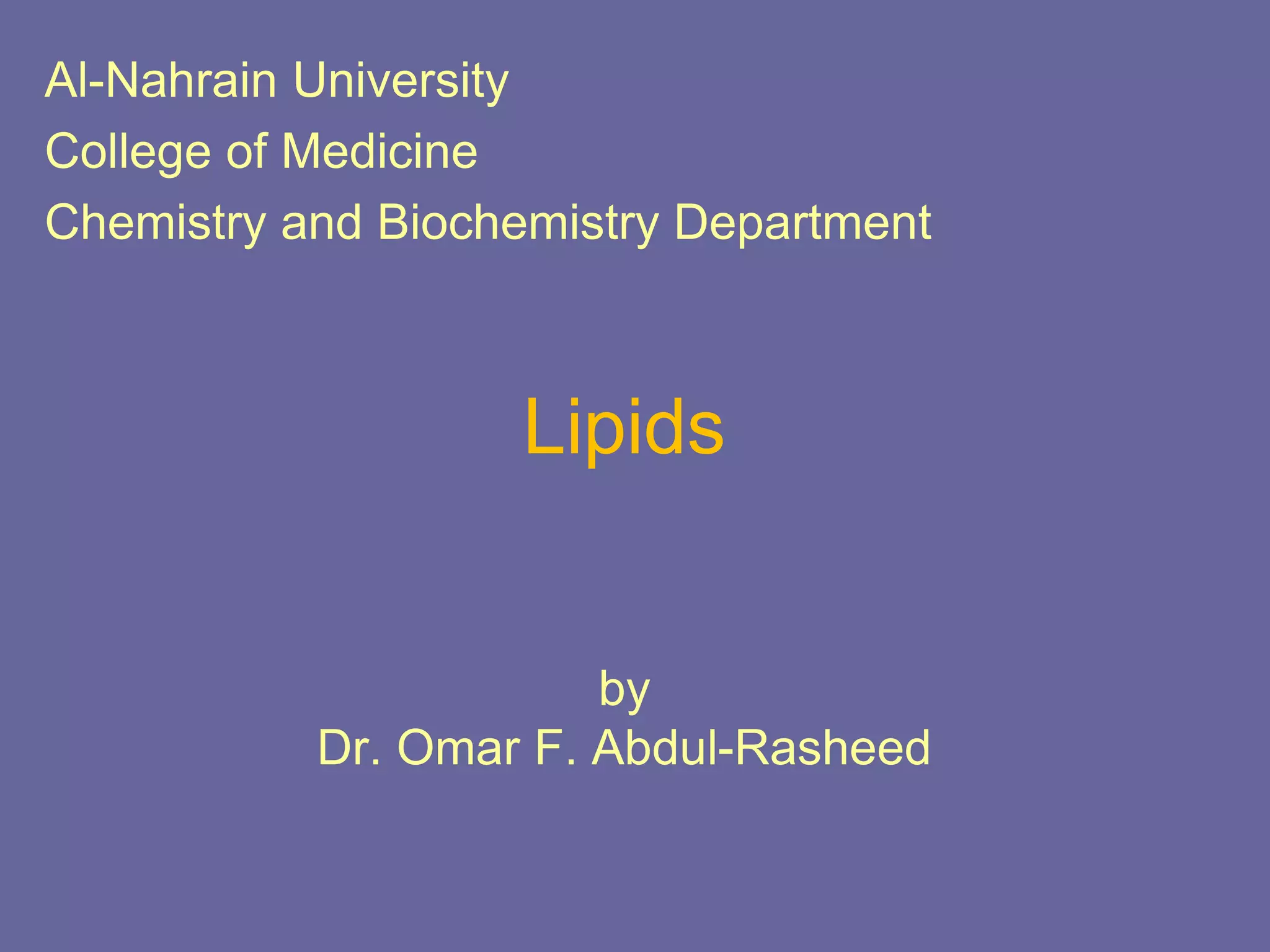 Al-Nahrain University
College of Medicine
Chemistry and Biochemistry Department

Lipids

by
Dr. Omar F. Abdul-Rasheed